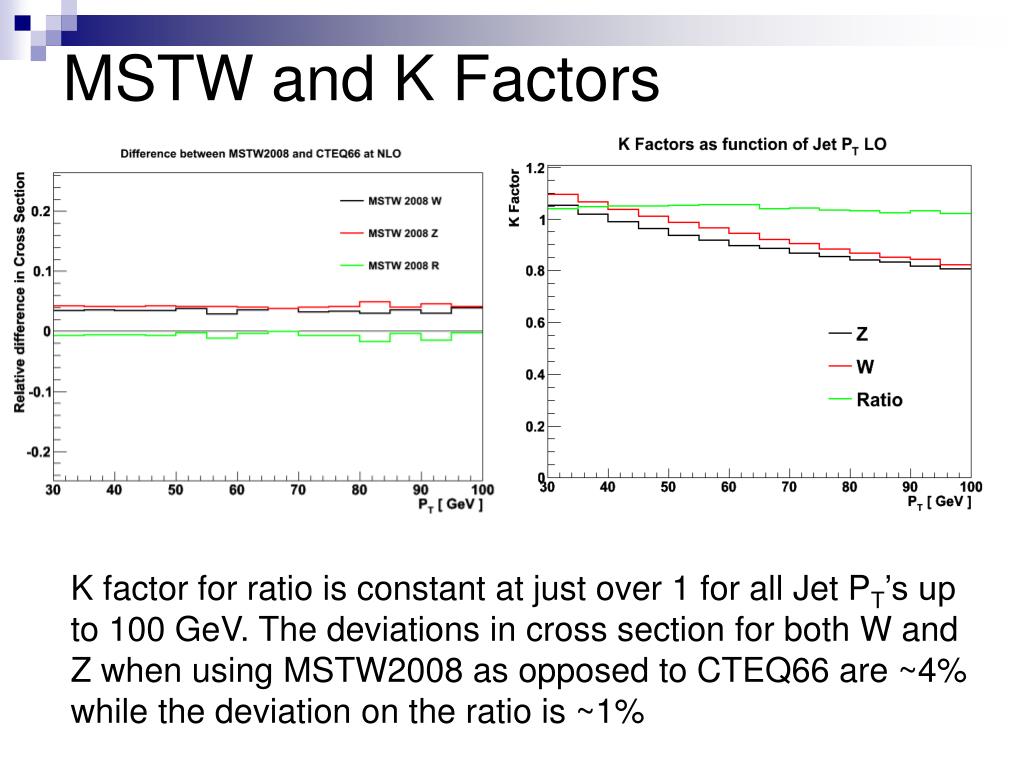 MSTW and K Factors

Difference between MSTW2008 and CTEQ66 at NLO

Relative difference in Cross Section

0.2
0.1
0
-0.1
-0.2

MSTW 2008 W
MSTW 2008 Z
MSTW 2008 R

30 40 50 60 70 80 90 100
$P_T$ [ GeV ]

K Factors as function of Jet $P_T$ LO

K Factor

1.2
1
0.8
0.6
0.4
0.2
0

Z
W
Ratio

30 40 50 60 70 80 90 100
$P_T$ [ GeV ]

K factor for ratio is constant at just over 1 for all Jet $P_T$'s up to 100 GeV. The deviations in cross section for both W and Z when using MSTW2008 as opposed to CTEQ66 are ~4% while the deviation on the ratio is ~1%